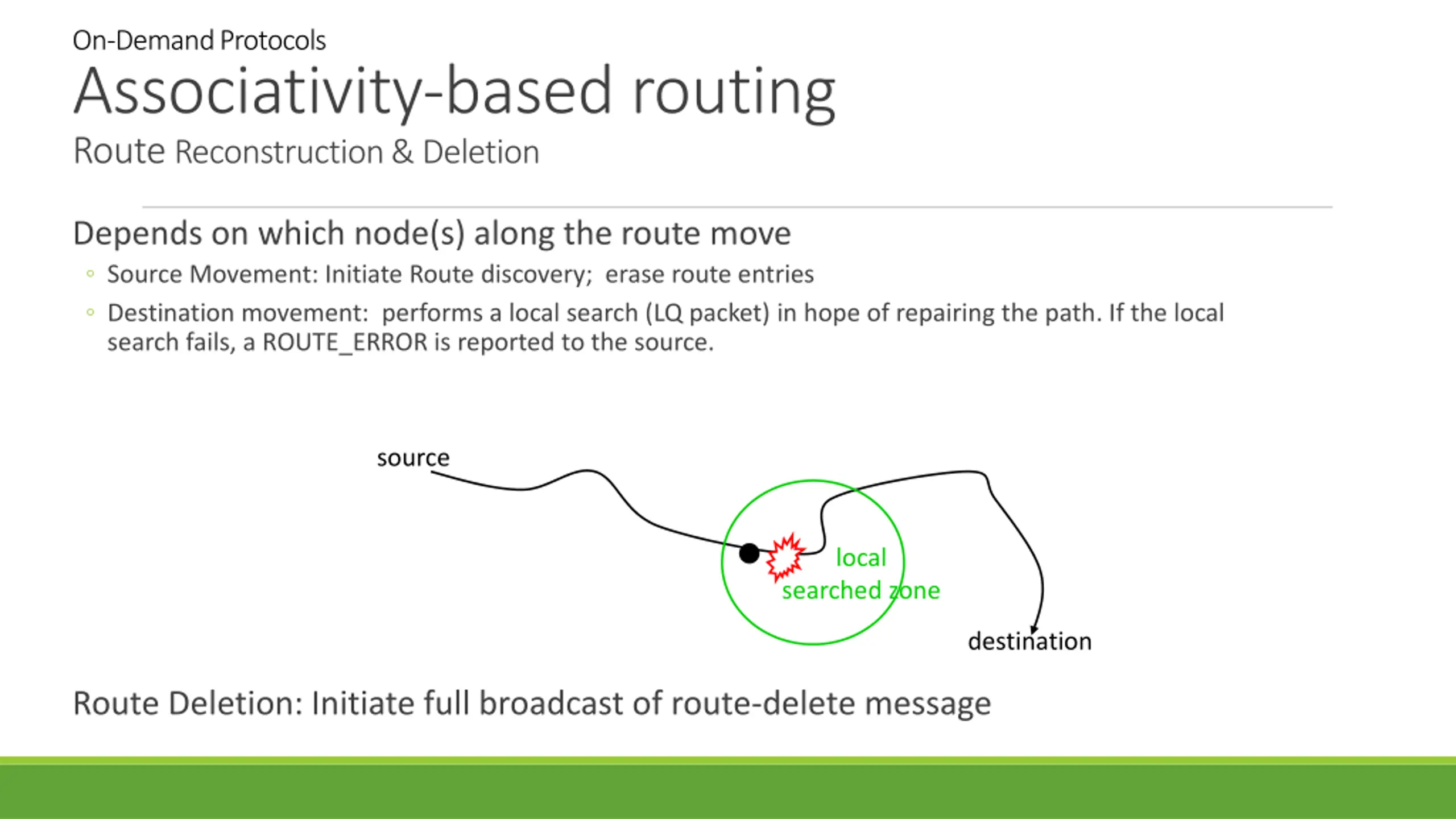 On-Demand Protocols

Associativity-based routing

Route Reconstruction & Deletion

Depends on which node(s) along the route move

◦ Source Movement: Initiate Route discovery; erase route entries

◦ Destination movement: performs a local search (LQ packet) in hope of repairing the path. If the local search fails, a ROUTE_ERROR is reported to the source.

source

local searched zone

destination

Route Deletion: Initiate full broadcast of route-delete message